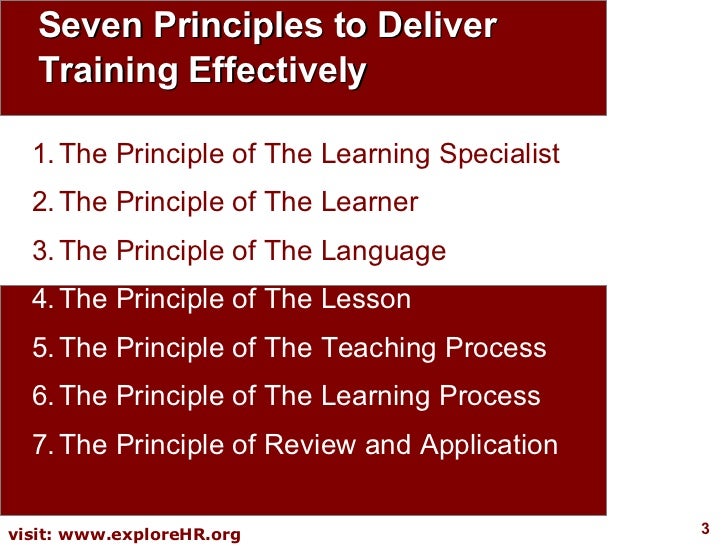 Seven Principles to Deliver Training Effectively

1. The Principle of The Learning Specialist
2. The Principle of The Learner
3. The Principle of The Language
4. The Principle of The Lesson
5. The Principle of The Teaching Process
6. The Principle of The Learning Process
7. The Principle of Review and Application

visit: www.exploreHR.org

3